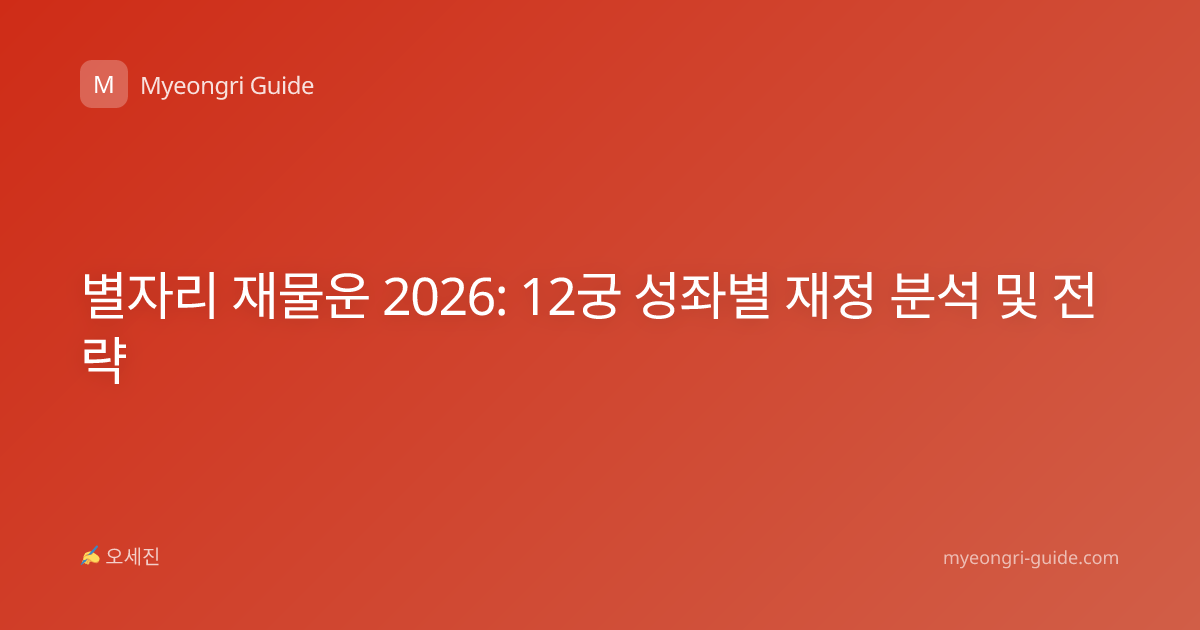 M Myeongri Guide

별자리 재물운 2026: 12궁 성좌별 재정 분석 및 전략

✍ 오세진

myeongri-guide.com